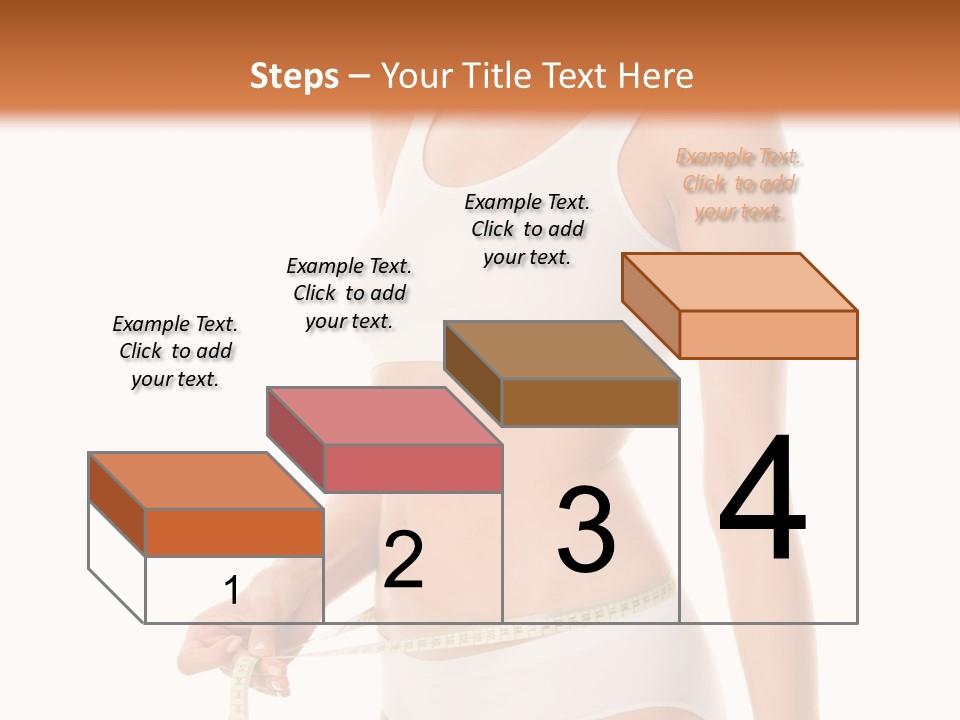 Steps – Your Title Text Here

Example Text. Click to add your text.

Example Text. Click to add your text.

Example Text. Click to add your text.

Example Text. Click to add your text.

1

2

3

4